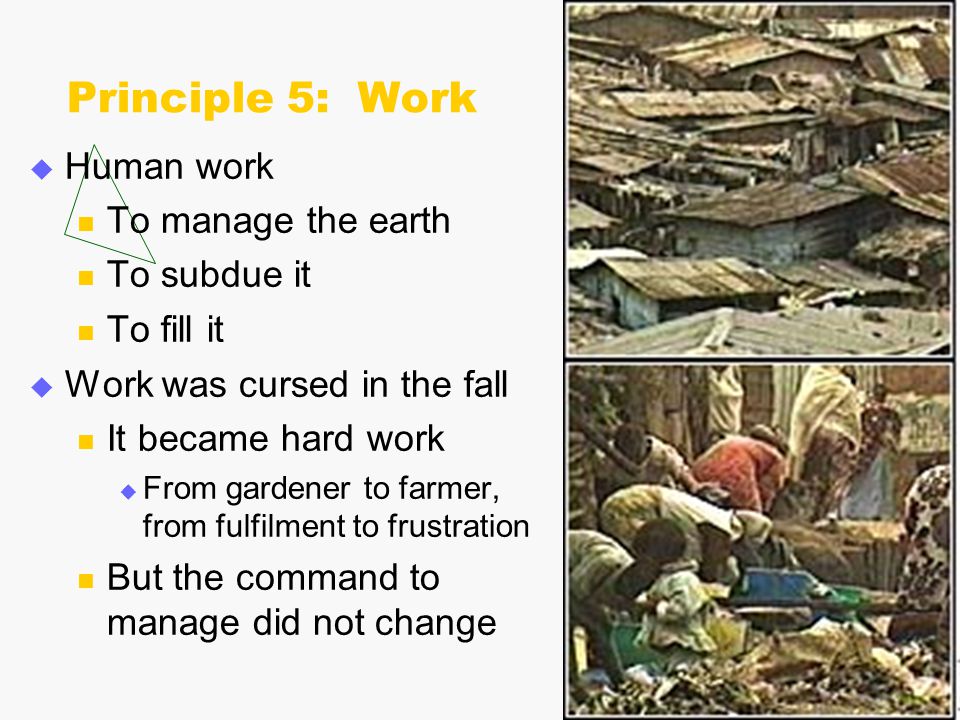 Principle 5: Work

Human work

To manage the earth

To subdue it

To fill it

Work was cursed in the fall

It became hard work

From gardener to farmer, from fulfilment to frustration

But the command to manage did not change